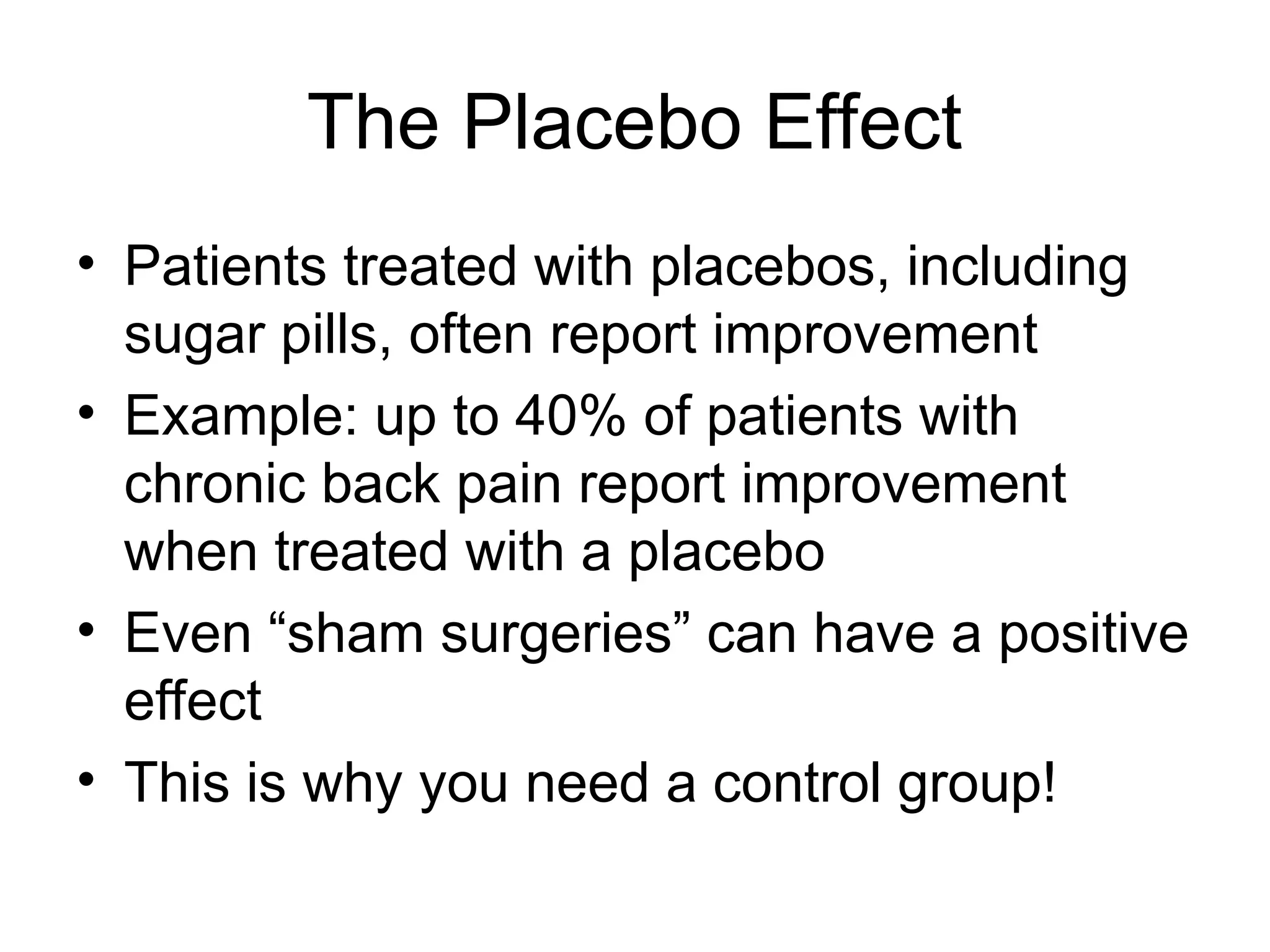 The Placebo Effect

• Patients treated with placebos, including sugar pills, often report improvement
• Example: up to 40% of patients with chronic back pain report improvement when treated with a placebo
• Even “sham surgeries” can have a positive effect
• This is why you need a control group!